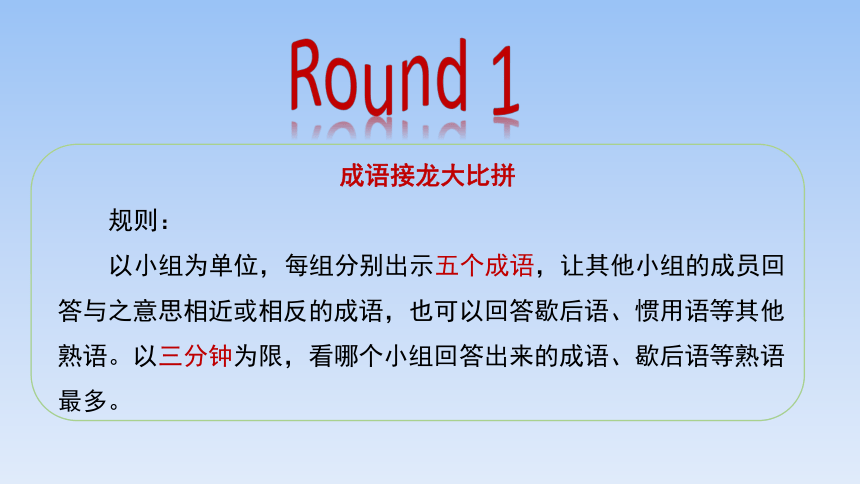 Round 1

成语接龙大比拼

规则：

以小组为单位，每组分别出示五个成语，让其他小组的成员回答与之意思相近或相反的成语，也可以回答歇后语、惯用语等其他熟语。以三分钟为限，看哪个小组回答出来的成语、歇后语等熟语最多。